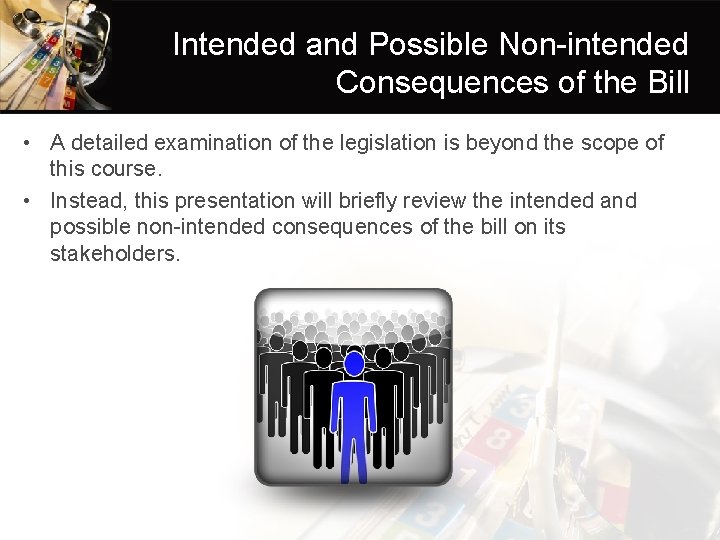 Intended and Possible Non-intended Consequences of the Bill

• A detailed examination of the legislation is beyond the scope of this course.
• Instead, this presentation will briefly review the intended and possible non-intended consequences of the bill on its stakeholders.